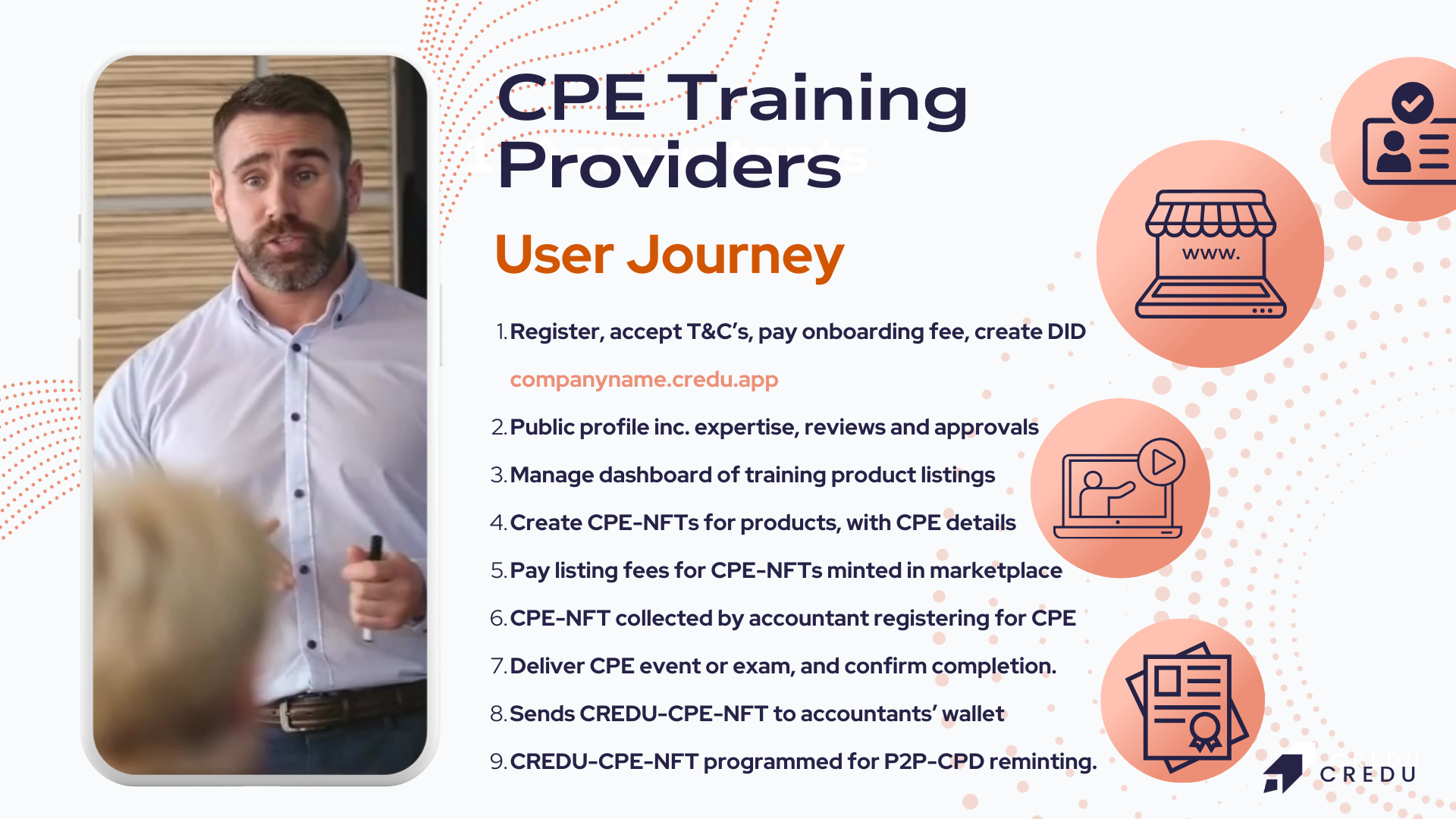 CPE Training Providers

User Journey

1. Register, accept T&C's, pay onboarding fee, create DID

companyname.credu.app

2. Public profile inc. expertise, reviews and approvals
3. Manage dashboard of training product listings
4. Create CPE-NFTs for products, with CPE details
5. Pay listing fees for CPE-NFTs minted in marketplace
6. CPE-NFT collected by accountant registering for CPE
7. Deliver CPE event or exam, and confirm completion.
8. Sends CREDU-CPE-NFT to accountants' wallet
9. CREDU-CPE-NFT programmed for P2P-CPD reminting.

www.

CREDU